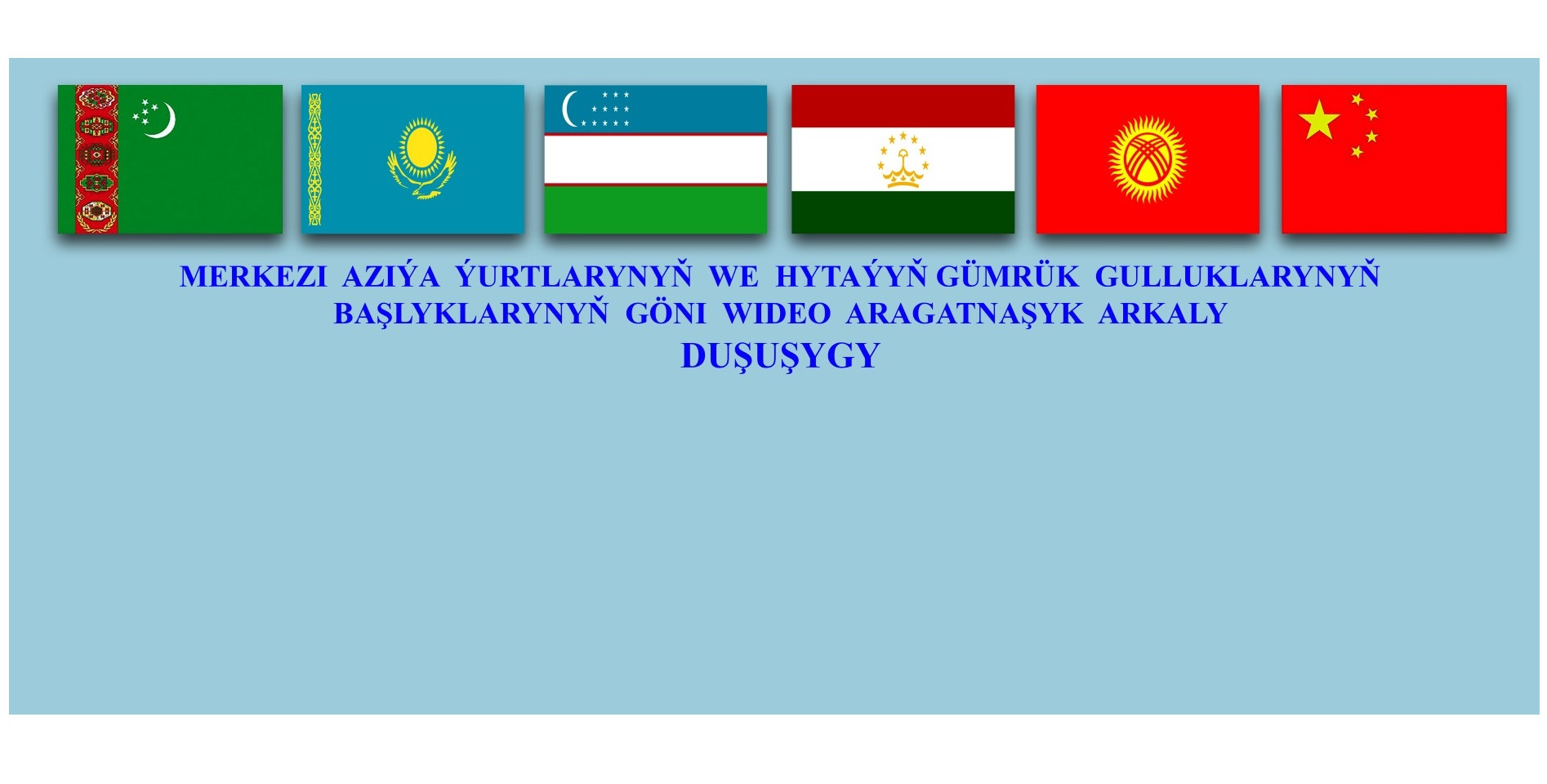 MERKEZI AZIÝA ÝURTLARYNYŇ WE HYTAÝYŇ GÜMRÜK GULLUKLARYNYŇ BAŞLYKLARYNYŇ GÖNI WIDEO ARAGATNAŞYK ARKALY DUŞUŞYGY